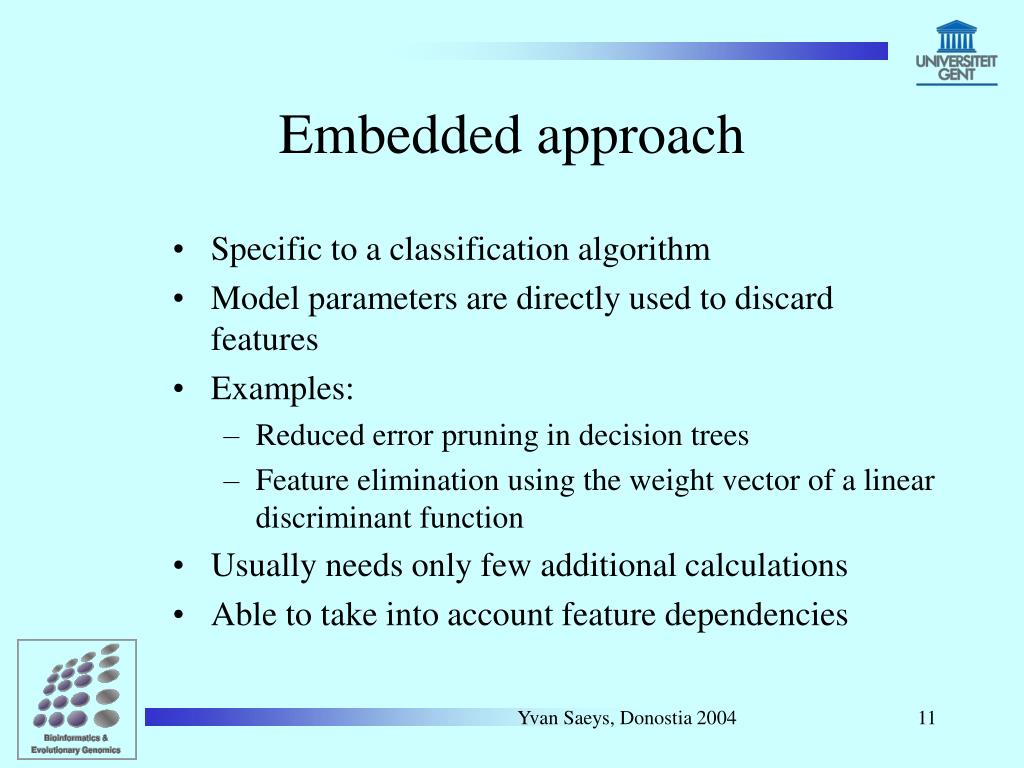 UNIVERSITEIT GENT

Embedded approach

• Specific to a classification algorithm
• Model parameters are directly used to discard features
• Examples:
– Reduced error pruning in decision trees
– Feature elimination using the weight vector of a linear discriminant function
• Usually needs only few additional calculations
• Able to take into account feature dependencies

Bioinformatics & Evolutionary Genomics

Yvan Saeys, Donostia 2004

11